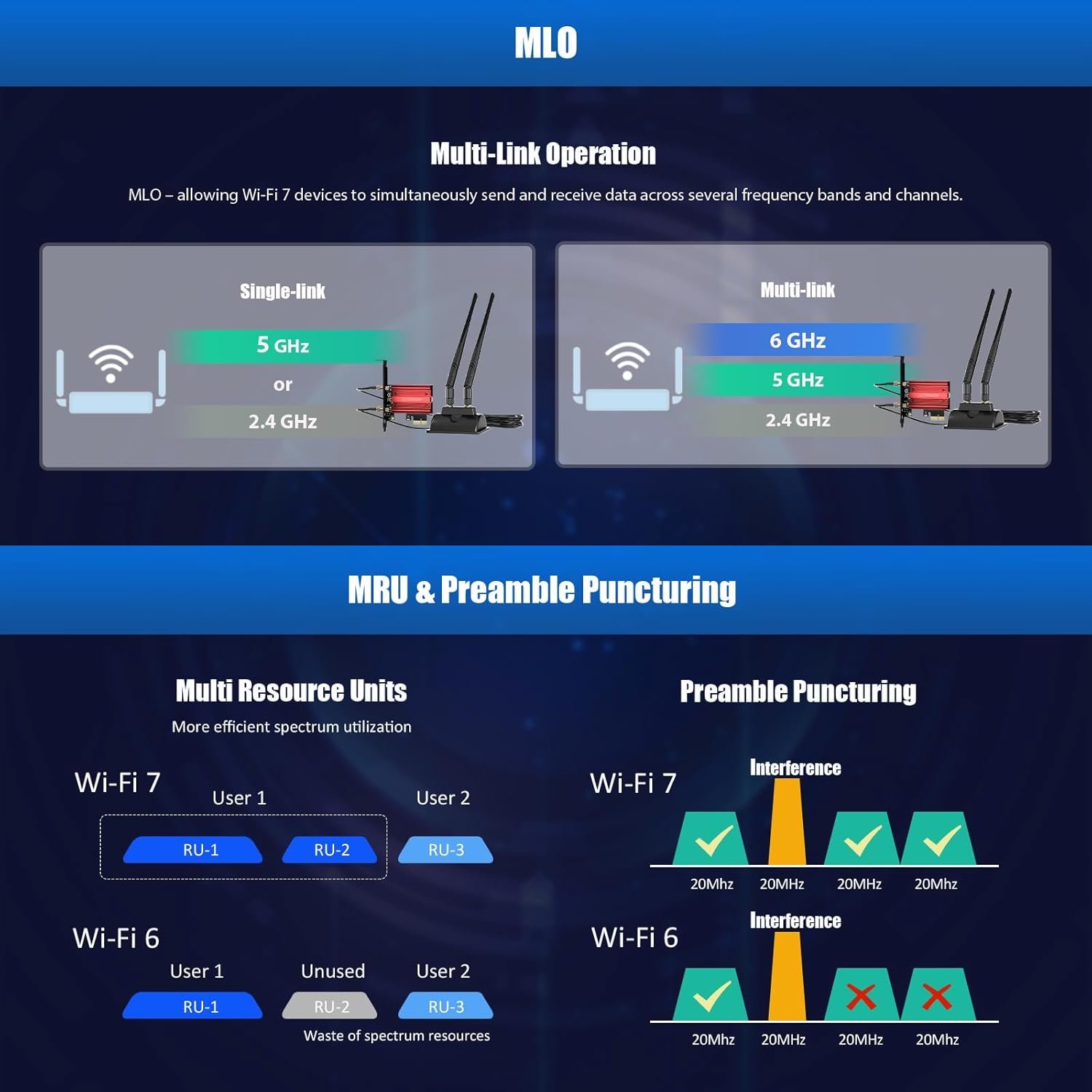 MLO

Multi-Link Operation

MLO – allowing Wi-Fi 7 devices to simultaneously send and receive data across several frequency bands and channels.

Single-link

5 GHz

or

2.4 GHz

Multi-link

6 GHz

5 GHz

2.4 GHz

MRU & Preamble Puncturing

Multi Resource Units

More efficient spectrum utilization

Wi-Fi 7

User 1

User 2

RU-1

RU-2

RU-3

Wi-Fi 6

User 1

Unused

User 2

RU-1

RU-2

RU-3

Waste of spectrum resources

Preamble Puncturing

Wi-Fi 7

Interference

20Mhz

20MHz

20MHz

20Mhz

Wi-Fi 6

Interference

20Mhz

20MHz

20MHz

20Mhz